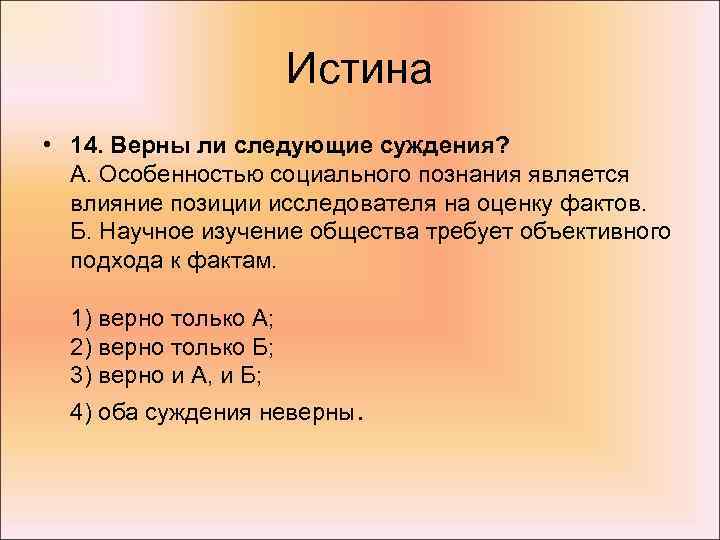 Истина

• 14. Верны ли следующие суждения?
А. Особенностью социального познания является влияние позиции исследователя на оценку фактов.
Б. Научное изучение общества требует объективного подхода к фактам.

1) верно только А;
2) верно только Б;
3) верно и А, и Б;
4) оба суждения неверны.